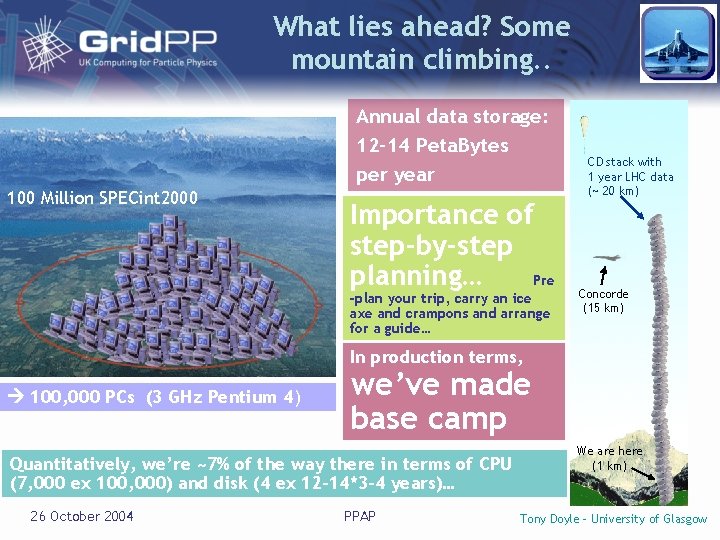 GridPP
UK Computing for Particle Physics

What lies ahead? Some mountain climbing..

100 Million SPECint2000

→ 100,000 PCs (3 GHz Pentium 4)

Annual data storage: 12-14 PetaBytes per year

Importance of step-by-step planning… Pre-plan your trip, carry an ice axe and crampons and arrange for a guide…

In production terms, we've made base camp

CD stack with 1 year LHC data (~ 20 km)

Concorde (15 km)

We are here (1 km)

Quantitatively, we're ~7% of the way there in terms of CPU (7,000 ex 100,000) and disk (4 ex 12-14*3-4 years)…

26 October 2004

PPAP

Tony Doyle - University of Glasgow